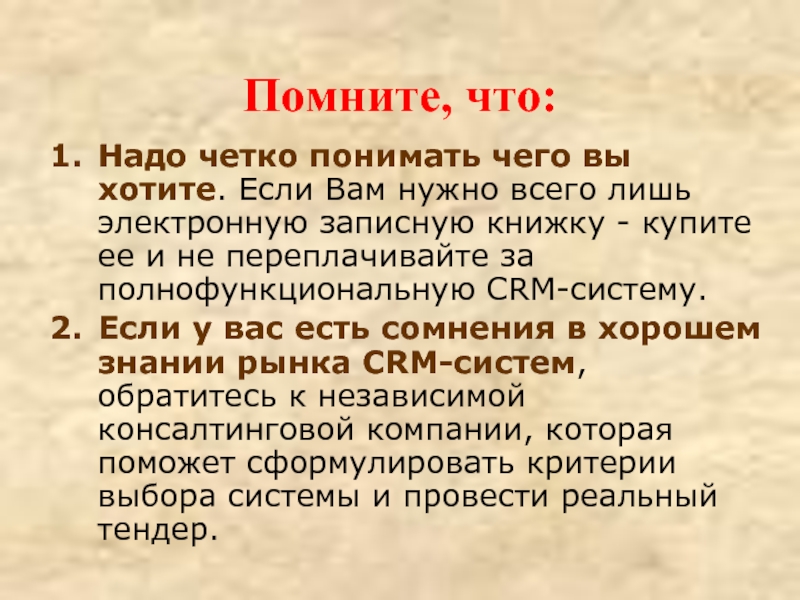 Помните, что:

1. Надо четко понимать чего вы хотите. Если Вам нужно всего лишь электронную записную книжку - купите ее и не переплачивайте за полнофункциональную CRM-систему.

2. Если у вас есть сомнения в хорошем знании рынка CRM-систем, обратитесь к независимой консалтинговой компании, которая поможет сформулировать критерии выбора системы и провести реальный тендер.